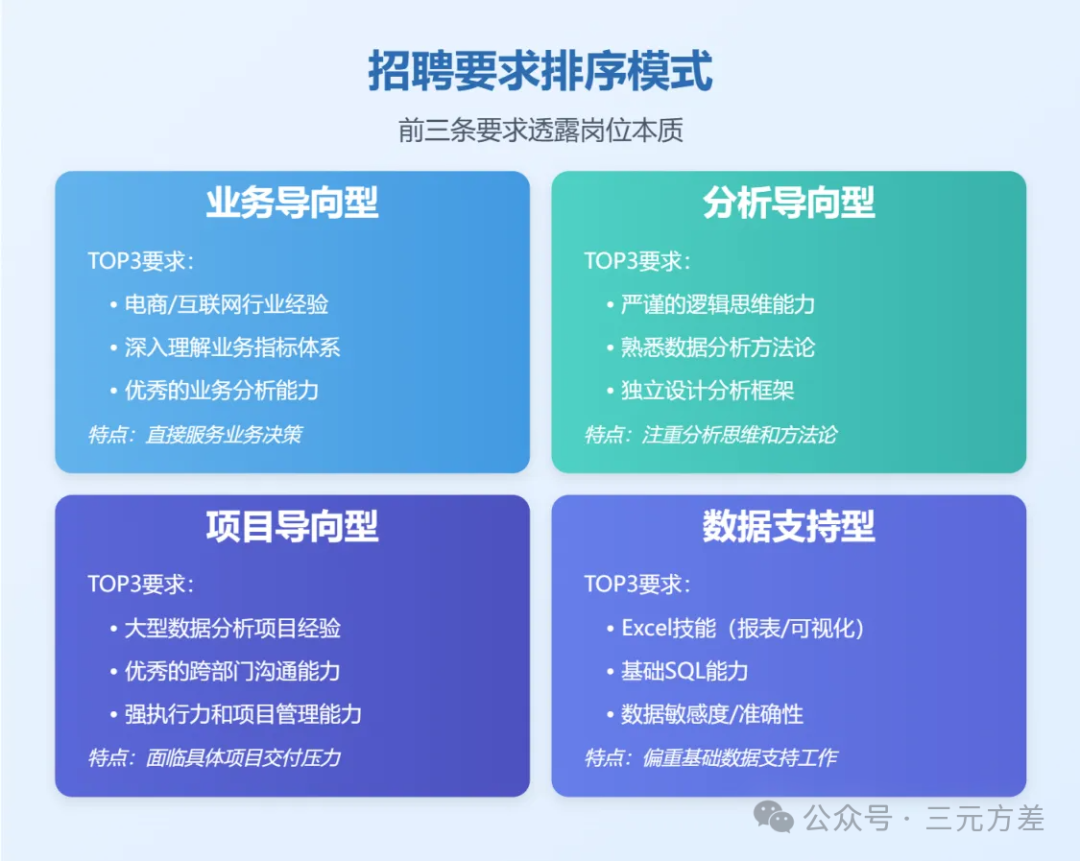 招聘要求排序模式

前三条要求透露岗位本质

业务导向型

TOP3要求：

• 电商/互联网行业经验
• 深入理解业务指标体系
• 优秀的业务分析能力

特点：直接服务业务决策

分析导向型

TOP3要求：

• 严谨的逻辑思维能力
• 熟悉数据分析方法论
• 独立设计分析框架

特点：注重分析思维和方法论

项目导向型

TOP3要求：

• 大型数据分析项目经验
• 优秀的跨部门沟通能力
• 强执行力和项目管理能力

特点：面临具体项目交付压力

数据支持型

TOP3要求：

• Excel技能（报表/可视化）
• 基础SQL能力
• 数据敏感度/准确性

特点：偏重基础数据支持工作

公众号 · 三元方差